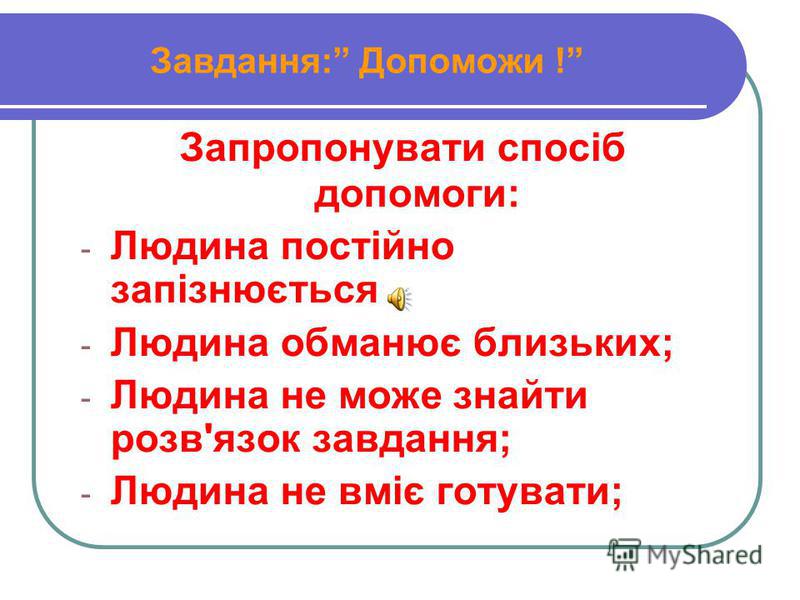 Завдання:” Допоможи !”

Запропонувати спосіб допомоги:

- Людина постійно запізнюється
- Людина обманює близьких;
- Людина не може знайти розв'язок завдання;
- Людина не вміє готувати;

MyShared